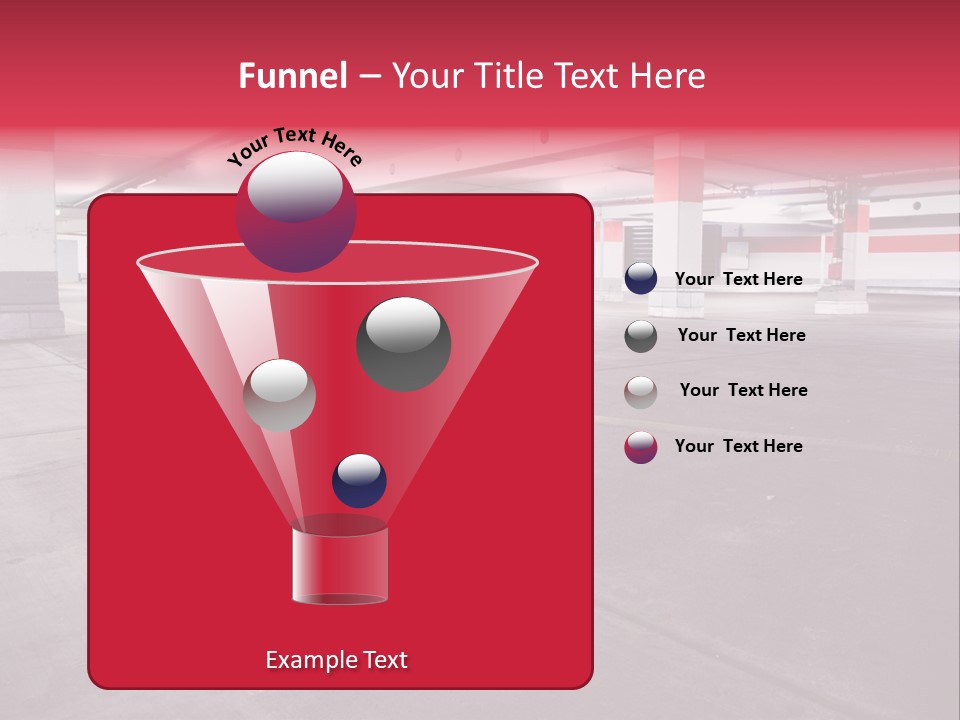 Funnel – Your Title Text Here

Your Text Here

Your Text Here

Your Text Here

Your Text Here

Your Text Here

Example Text